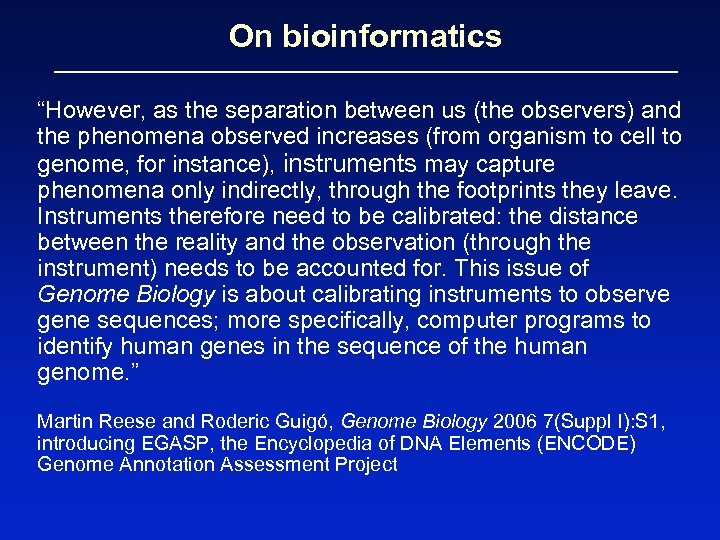 On bioinformatics

“However, as the separation between us (the observers) and the phenomena observed increases (from organism to cell to genome, for instance), instruments may capture phenomena only indirectly, through the footprints they leave. Instruments therefore need to be calibrated: the distance between the reality and the observation (through the instrument) needs to be accounted for. This issue of Genome Biology is about calibrating instruments to observe gene sequences; more specifically, computer programs to identify human genes in the sequence of the human genome.”

Martin Reese and Roderic Guigó, Genome Biology 2006 7(Suppl I):S1, introducing EGASP, the Encyclopedia of DNA Elements (ENCODE) Genome Annotation Assessment Project